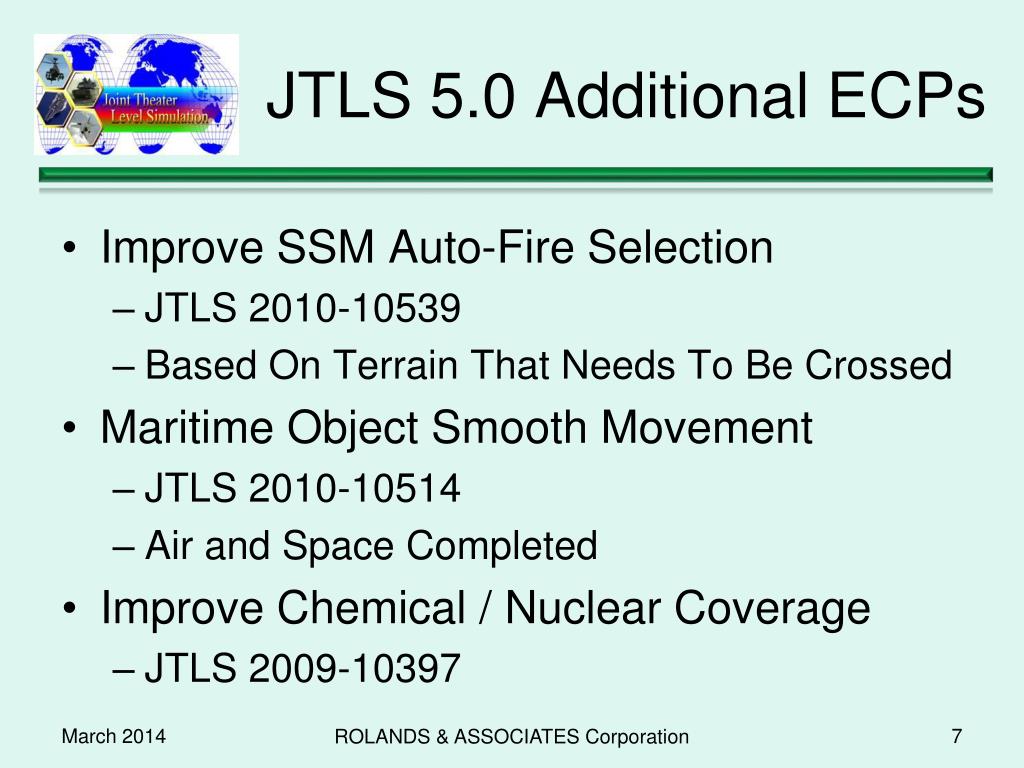 Joint Theater Level Simulation

JTLS 5.0 Additional ECPs

• Improve SSM Auto-Fire Selection
– JTLS 2010-10539
– Based On Terrain That Needs To Be Crossed
• Maritime Object Smooth Movement
– JTLS 2010-10514
– Air and Space Completed
• Improve Chemical / Nuclear Coverage
– JTLS 2009-10397

March 2014

ROLANDS & ASSOCIATES Corporation

7